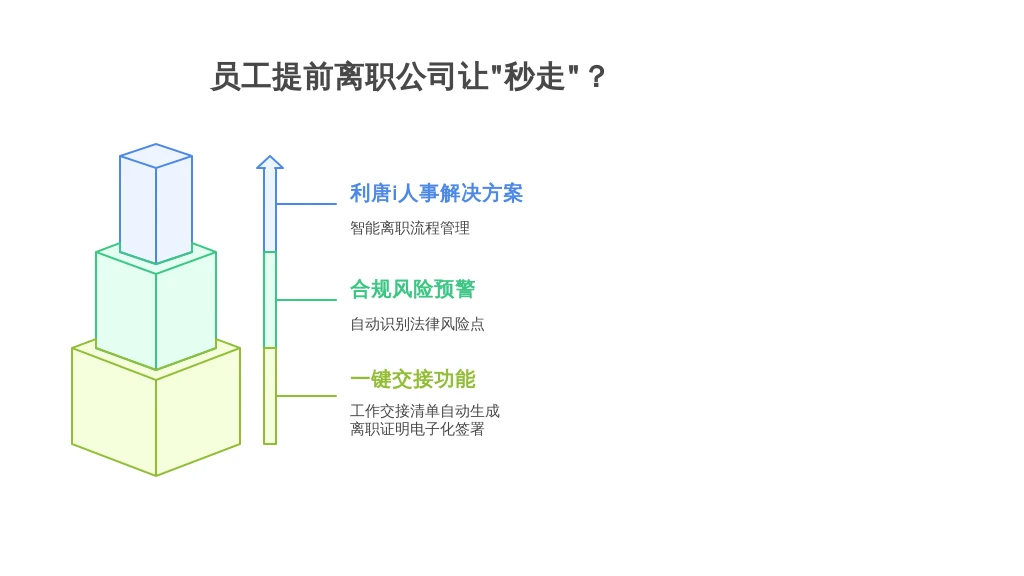 员工提前离职公司让"秒走"？

利唐i人事解决方案

智能离职流程管理

合规风险预警

自动识别法律风险点

一键交接功能

工作交接清单自动生成
离职证明电子化签署